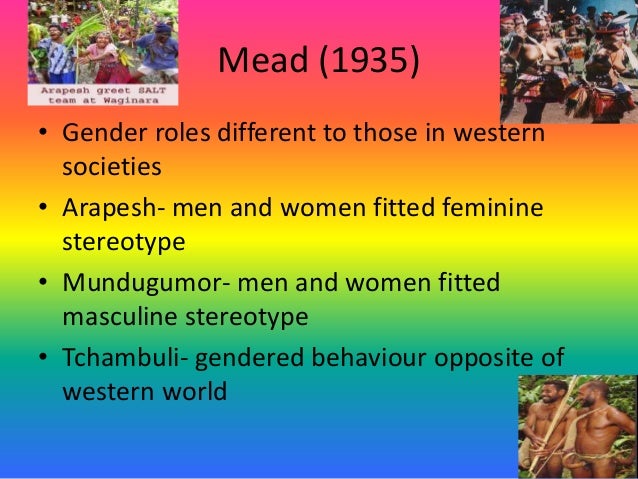 Arapesh greet SALT team at Waginara

Mead (1935)

• Gender roles different to those in western societies
• Arapesh- men and women fitted feminine stereotype
• Mundugumor- men and women fitted masculine stereotype
• Tchambuli- gendered behaviour opposite of western world